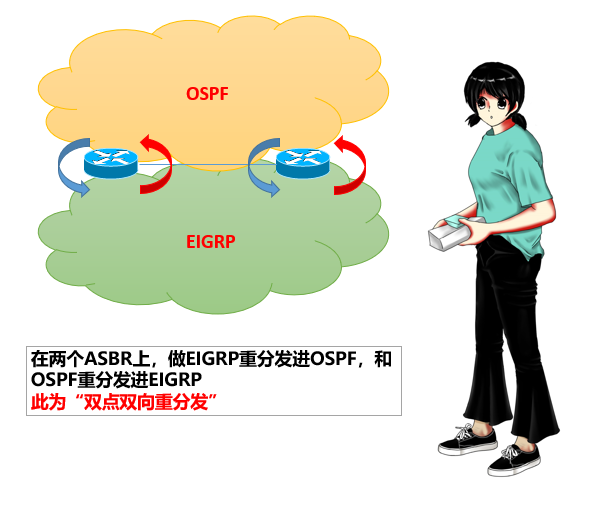 OSPF

EIGRP

在两个ASBR上，做EIGRP重分发进OSPF，和OSPF重分发进EIGRP
此为“双点双向重分发”